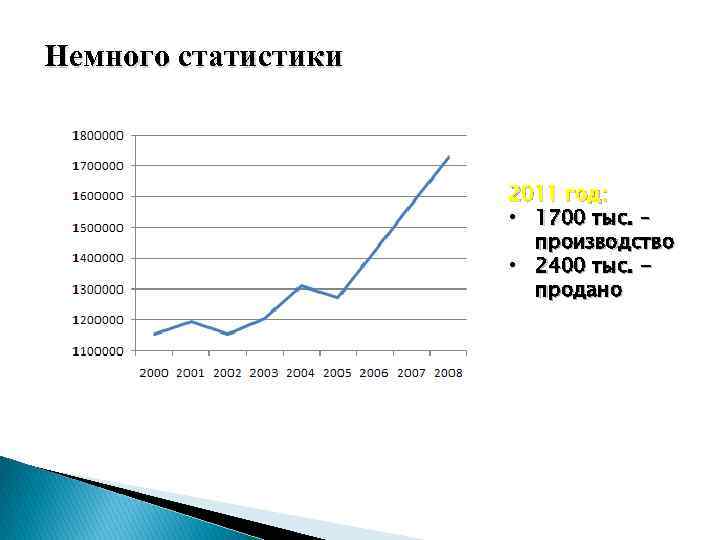 Немного статистики

1800000
1700000
1600000
1500000
1400000
1300000
1200000
1100000

2000 2001 2002 2003 2004 2005 2006 2007 2008

2011 год:
• 1700 тыс. – производство
• 2400 тыс. – продано